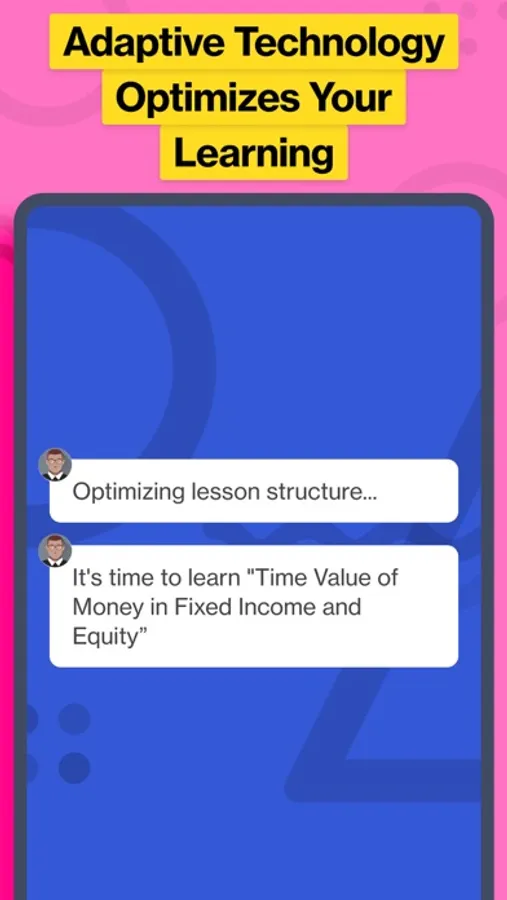 Adaptive Technology Optimizes Your Learning

Optimizing lesson structure...

It's time to learn "Time Value of Money in Fixed Income and Equity”